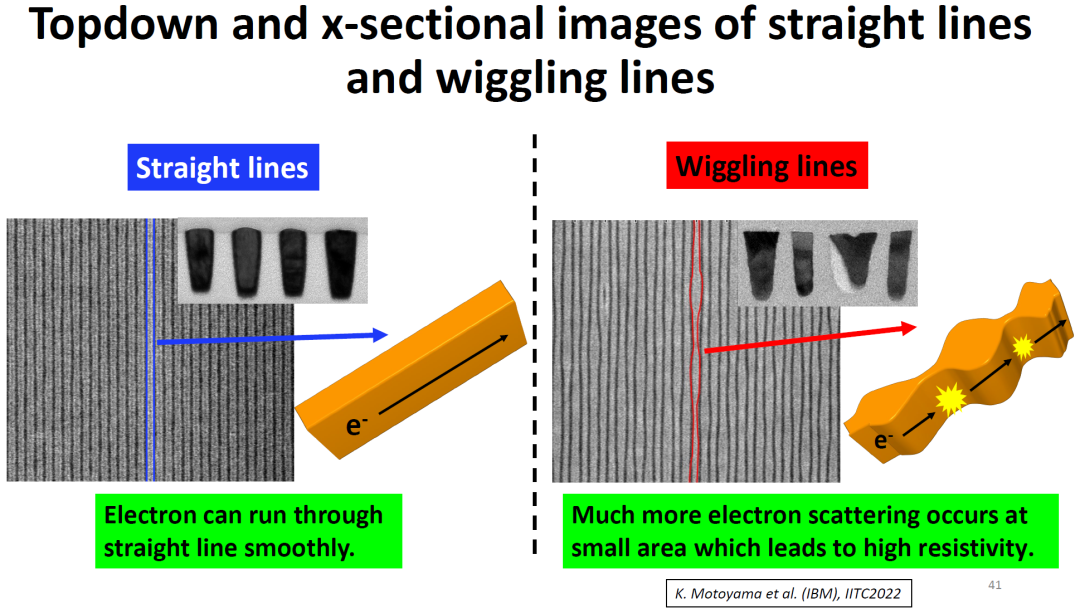 Topdown and x-sectional images of straight lines and wiggling lines

Straight lines

$e^-$

Electron can run through straight line smoothly.

Wiggling lines

$e^-$

Much more electron scattering occurs at small area which leads to high resistivity.

K. Motoyama et al. (IBM), IITC2022

41